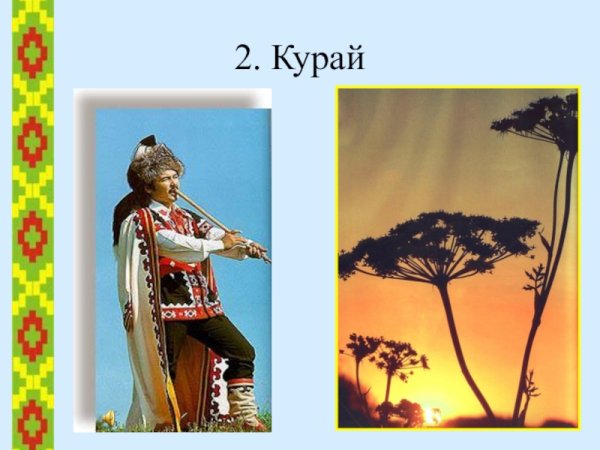 2. Курай